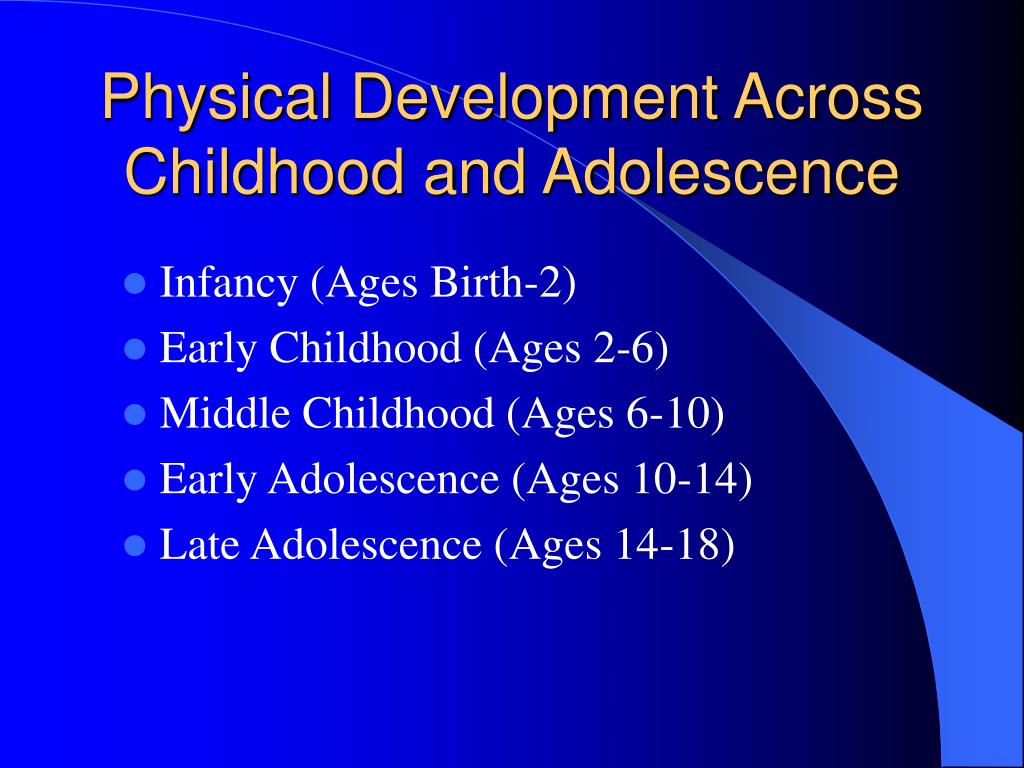 Physical Development Across Childhood and Adolescence

- Infancy (Ages Birth-2)
- Early Childhood (Ages 2-6)
- Middle Childhood (Ages 6-10)
- Early Adolescence (Ages 10-14)
- Late Adolescence (Ages 14-18)